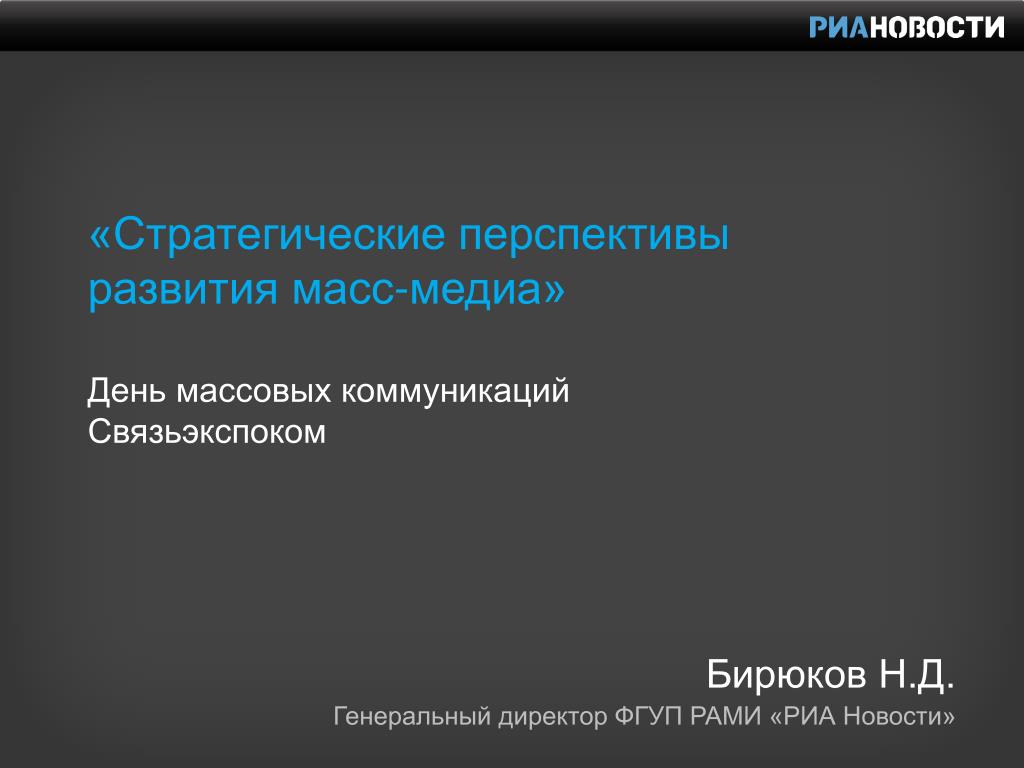 РИАНОВОСТИ

«Стратегические перспективы развития масс-медиа»

День массовых коммуникаций Связьэкспоком

Бирюков Н.Д.

Генеральный директор ФГУП РАМИ «РИА Новости»